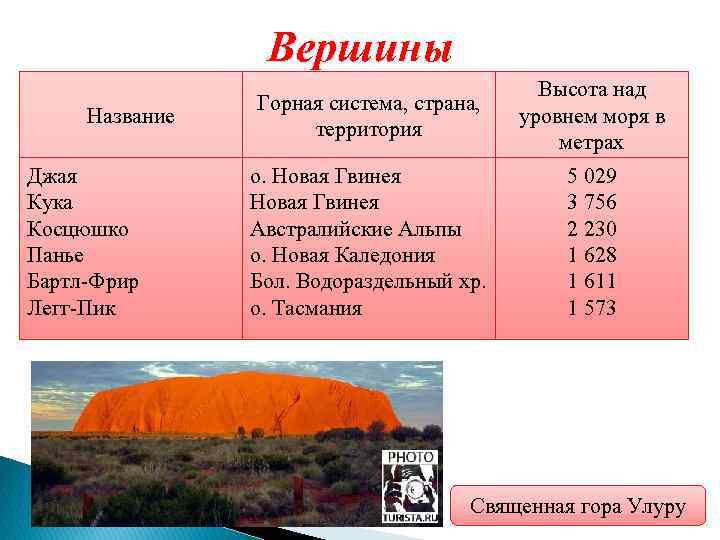 Вершины

| Название | Горная система, страна, территория | Высота над уровнем моря в метрах |
|---|---|---|
| Джая | о. Новая Гвинея | 5 029 |
| Кука | Новая Гвинея | 3 756 |
| Косцюшко | Австралийские Альпы | 2 230 |
| Панье | о. Новая Каледония | 1 628 |
| Бартл-Фрир | Бол. Водораздельный хр. | 1 611 |
| Легт-Пик | о. Тасмания | 1 573 |

PHOTO TURISTA.RU

Священная гора Улуру